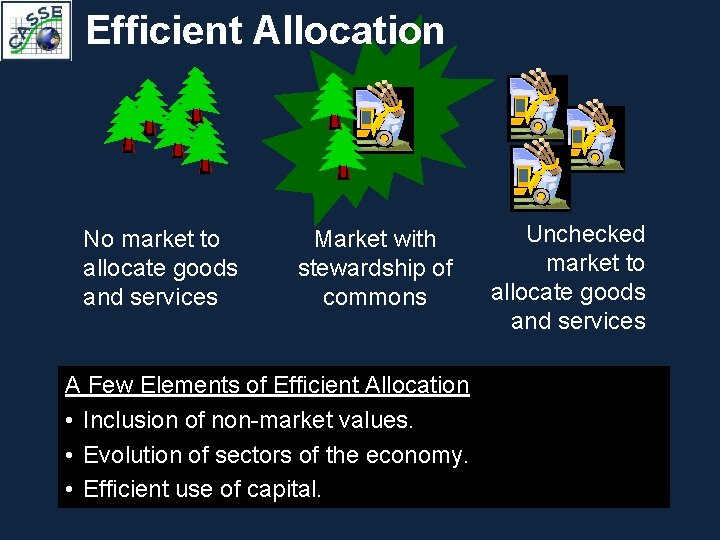 CASSE

Efficient Allocation

No market to allocate goods and services

Market with stewardship of commons

Unchecked market to allocate goods and services

A Few Elements of Efficient Allocation

• Inclusion of non-market values.

• Evolution of sectors of the economy.

• Efficient use of capital.